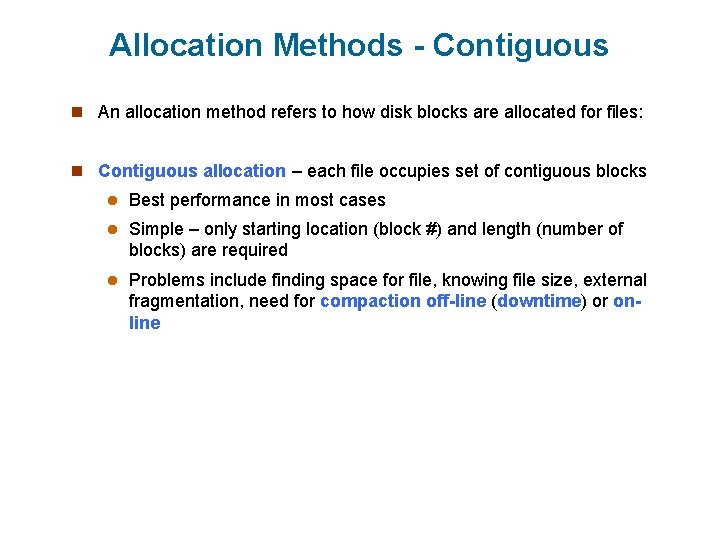 Allocation Methods - Contiguous

An allocation method refers to how disk blocks are allocated for files:

Contiguous allocation – each file occupies set of contiguous blocks

Best performance in most cases

Simple – only starting location (block #) and length (number of blocks) are required

Problems include finding space for file, knowing file size, external fragmentation, need for compaction off-line (downtime) or on-line